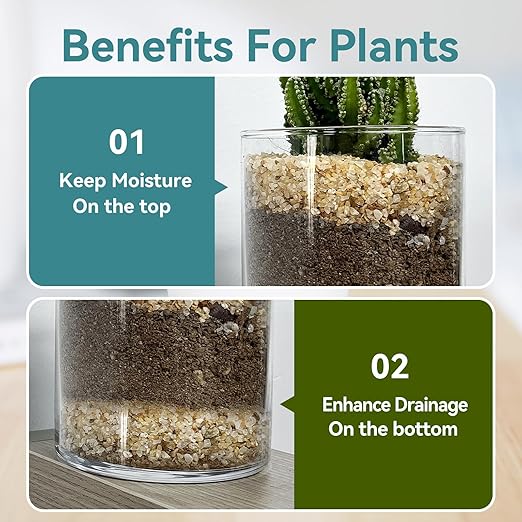 Benefits For Plants

01
Keep Moisture
On the top

02
Enhance Drainage
On the bottom